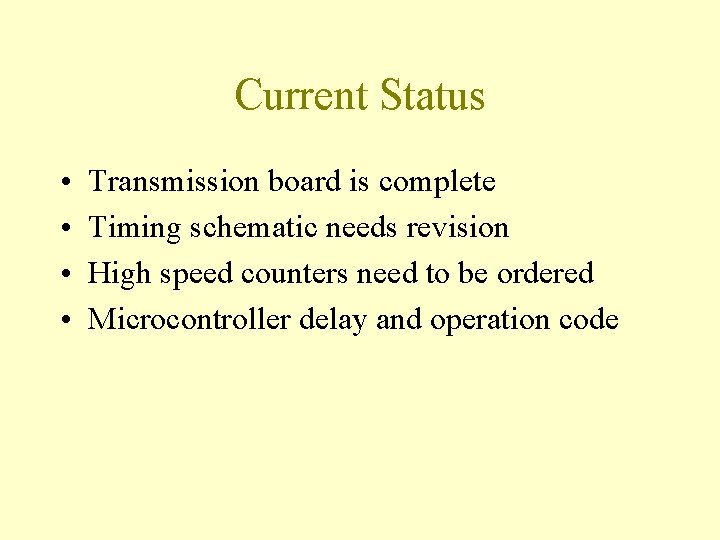 Current Status

• Transmission board is complete
• Timing schematic needs revision
• High speed counters need to be ordered
• Microcontroller delay and operation code